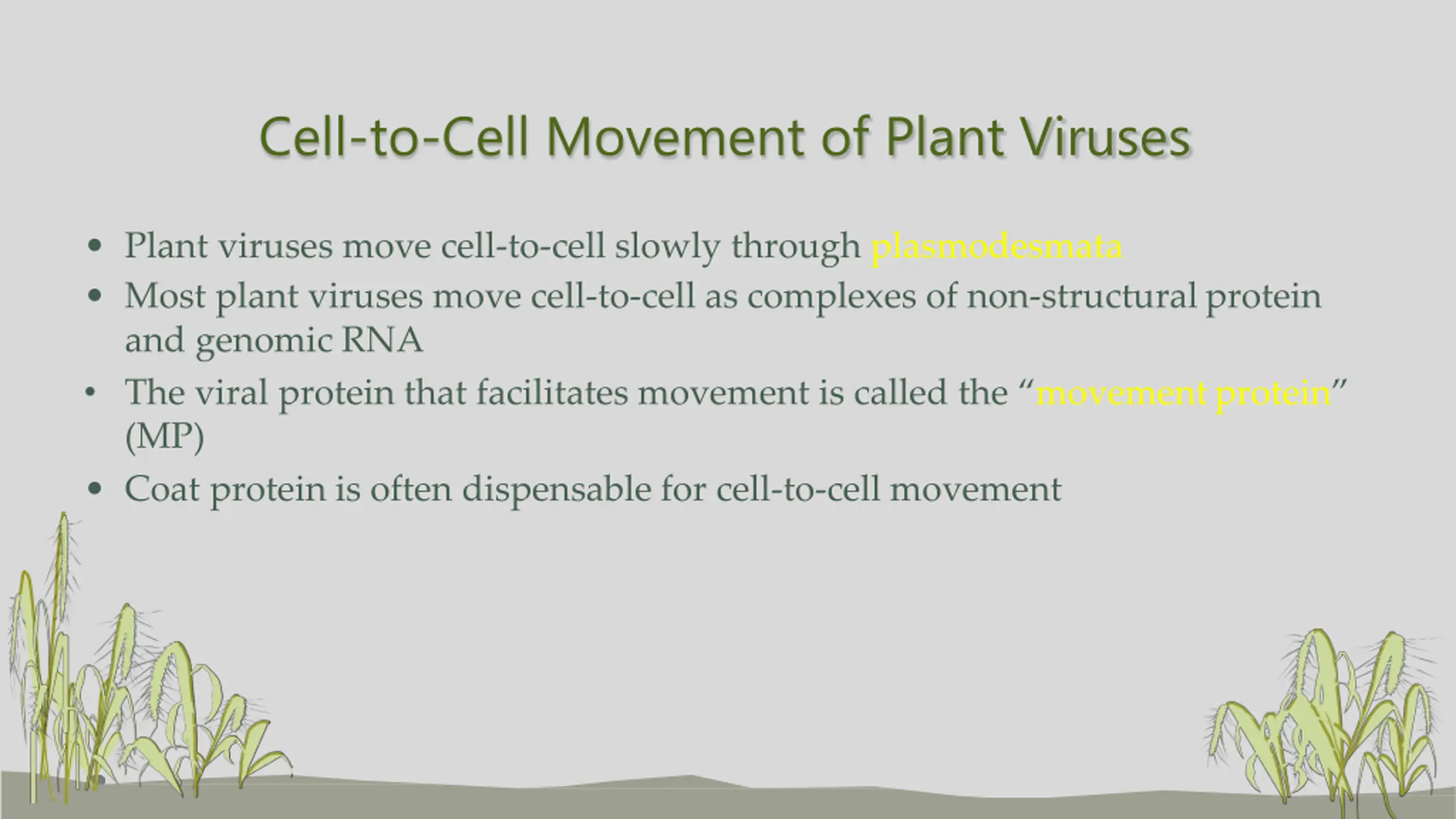 Cell-to-Cell Movement of Plant Viruses

• Plant viruses move cell-to-cell slowly through plasmodesmata
• Most plant viruses move cell-to-cell as complexes of non-structural protein and genomic RNA
• The viral protein that facilitates movement is called the “movement protein” (MP)
• Coat protein is often dispensable for cell-to-cell movement